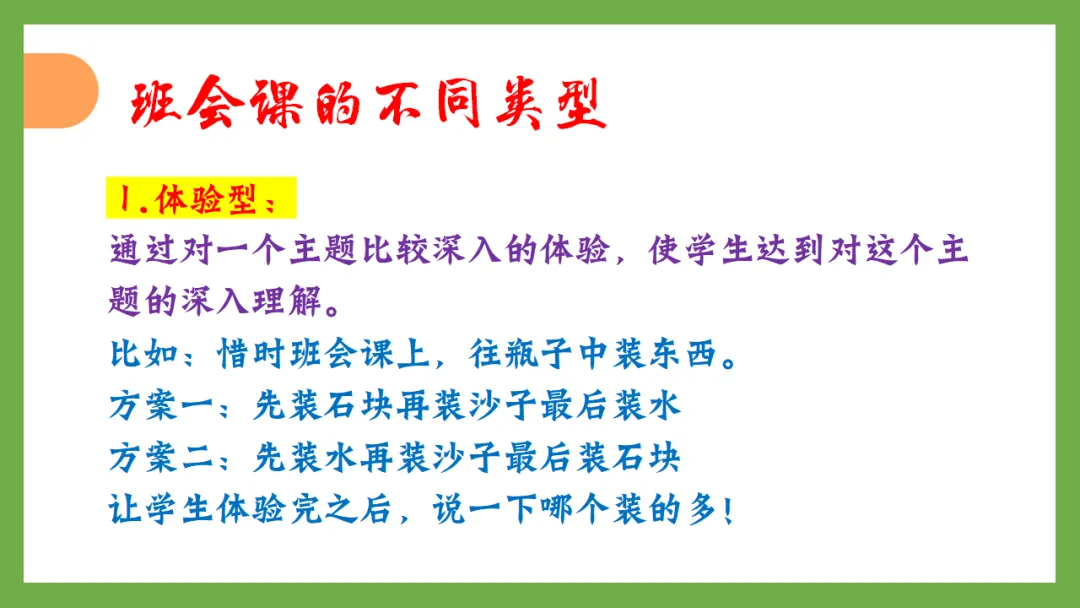 班会课的不同类型

1.体验型：

通过对一个主题比较深入的体验，使学生达到对这个主题的深入理解。

比如：惜时班会课上，往瓶子中装东西。
方案一：先装石块再装沙子最后装水
方案二：先装水再装沙子最后装石块
让学生体验完之后，说一下哪个装的多！